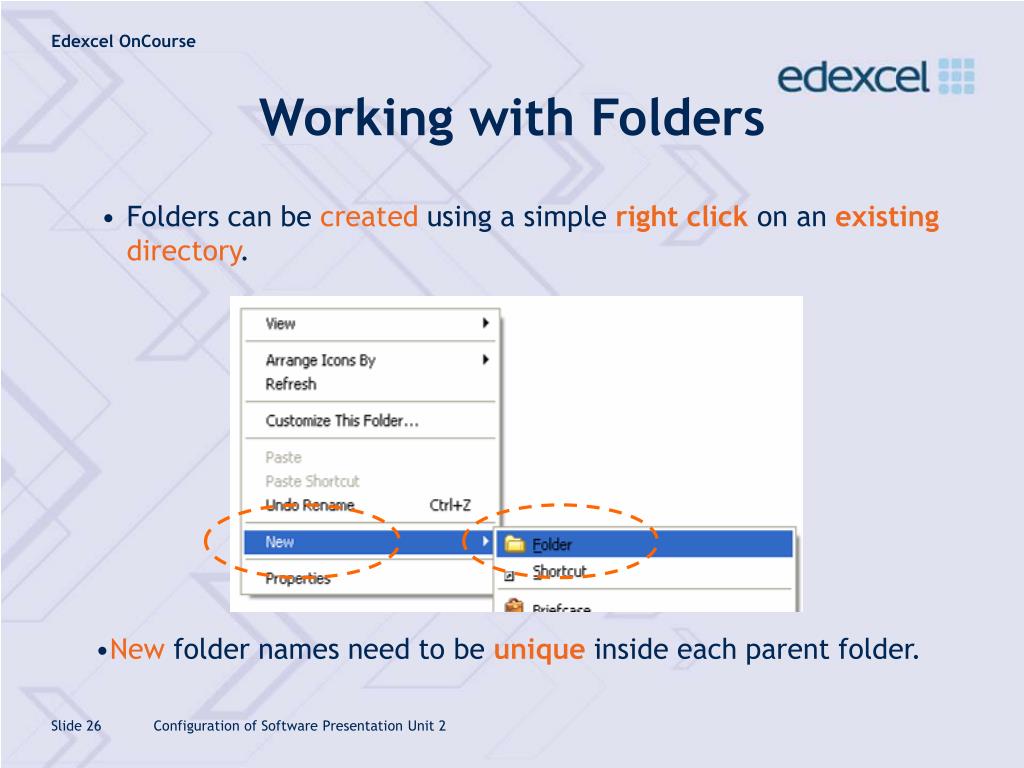 Edexcel OnCourse

edexcel

Working with Folders

• Folders can be created using a simple right click on an existing directory.

View
Arrange Icons By
Refresh
Customize This Folder...
Paste
Paste Shortcut
Undo Rename Ctrl+Z
New
Properties

Folder
Shortcut
Briefcase

•New folder names need to be unique inside each parent folder.

Slide 26 Configuration of Software Presentation Unit 2